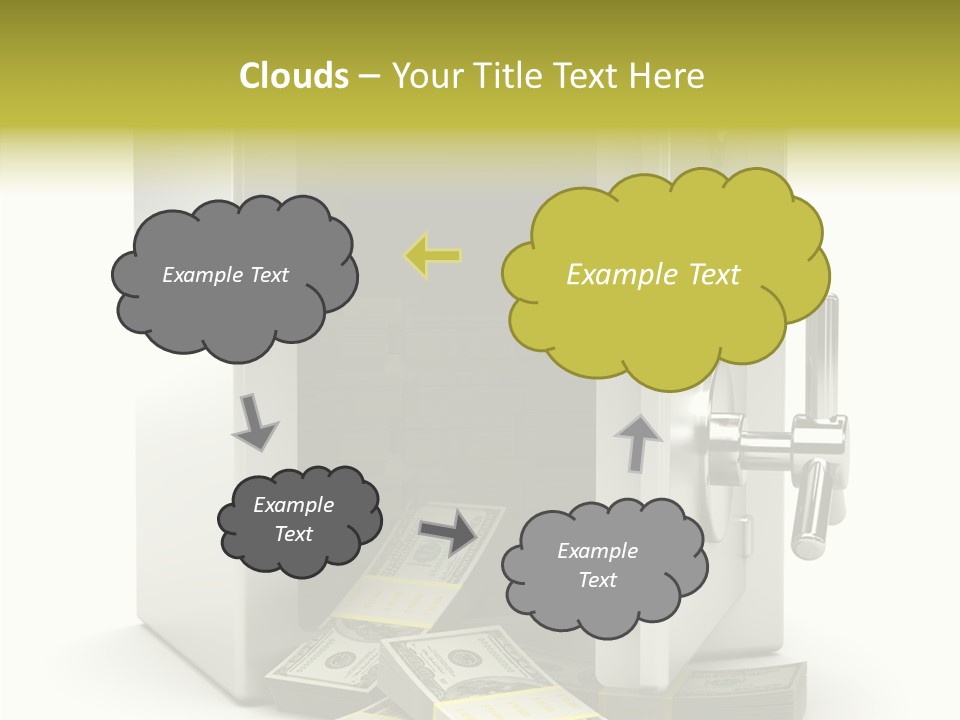 Clouds – Your Title Text Here

Example Text

Example Text

Example Text

Example Text